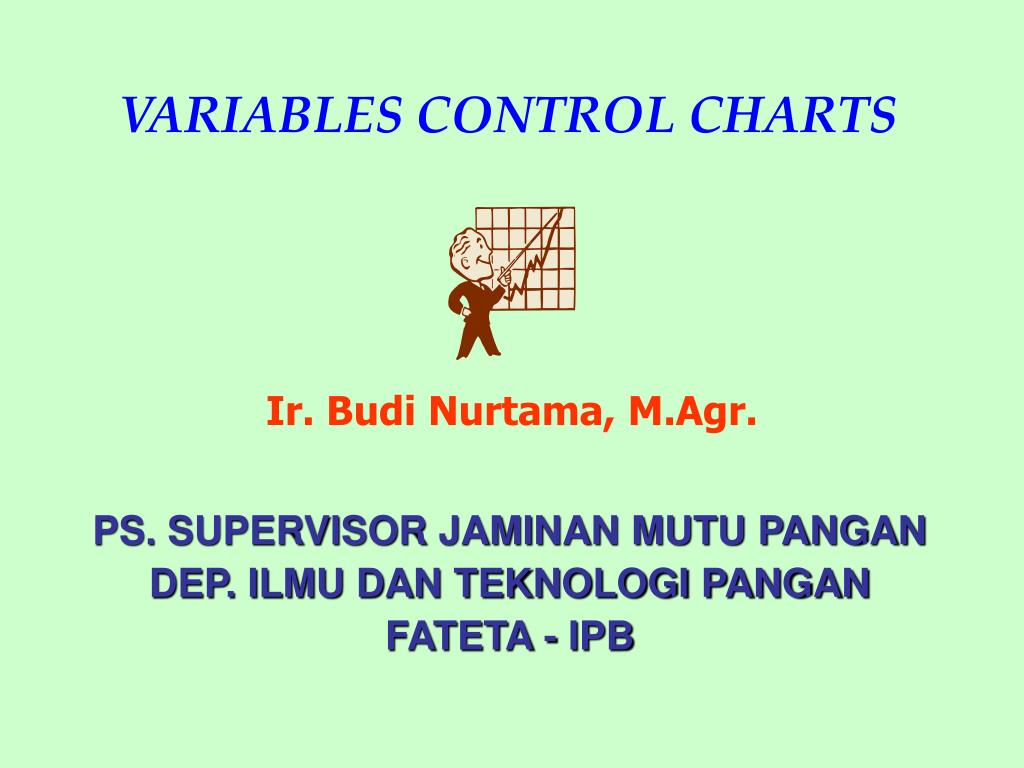 VARIABLES CONTROL CHARTS

Ir. Budi Nurtama, M.Agr.

PS. SUPERVISOR JAMINAN MUTU PANGAN
DEP. ILMU DAN TEKNOLOGI PANGAN
FATETA - IPB